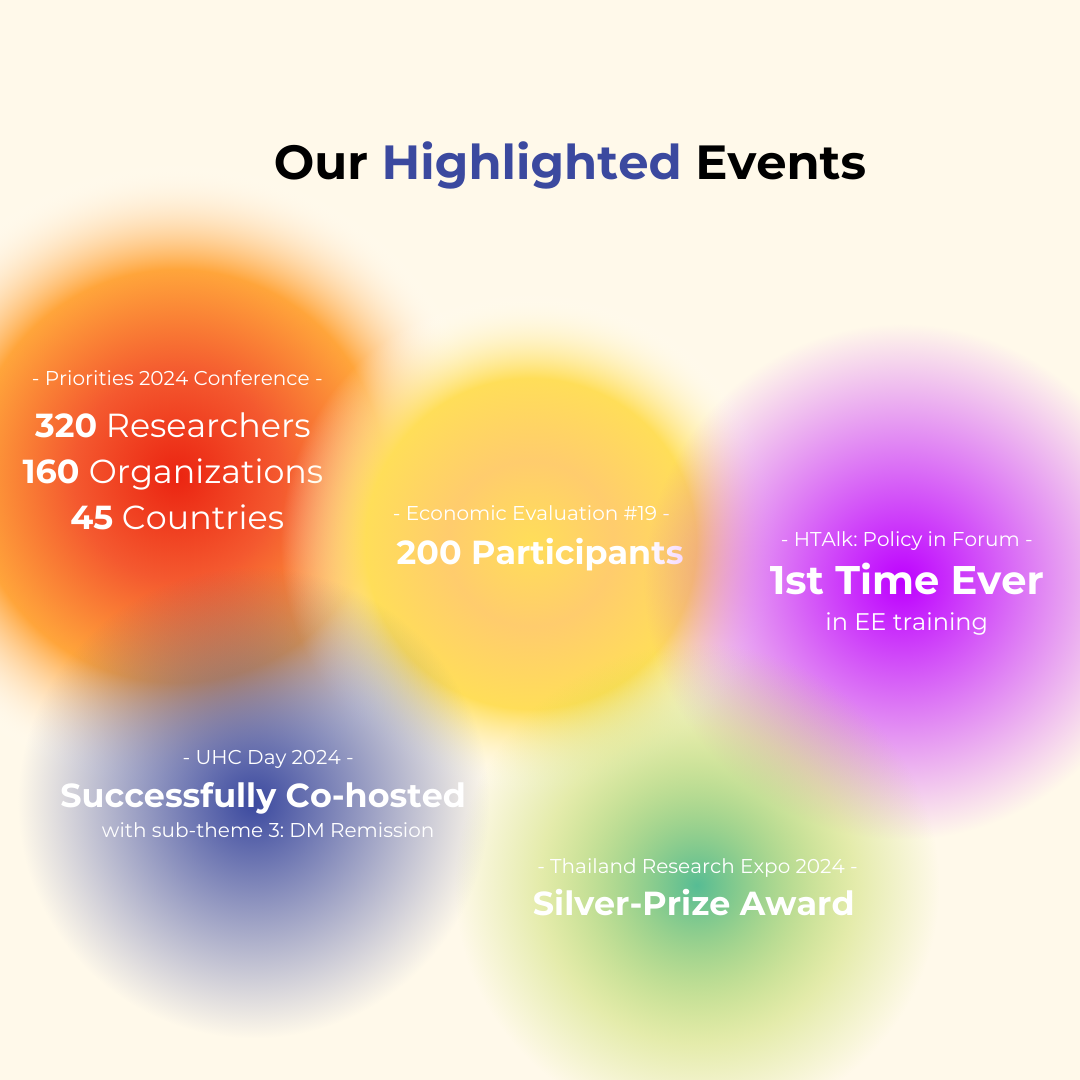 Our Highlighted Events

- Priorities 2024 Conference -
320 Researchers
160 Organizations
45 Countries

- Economic Evaluation #19 -
200 Participants

- HTAlk: Policy in Forum -
1st Time Ever
in EE training

- UHC Day 2024 -
Successfully Co-hosted
with sub-theme 3: DM Remission

- Thailand Research Expo 2024 -
Silver-Prize Award